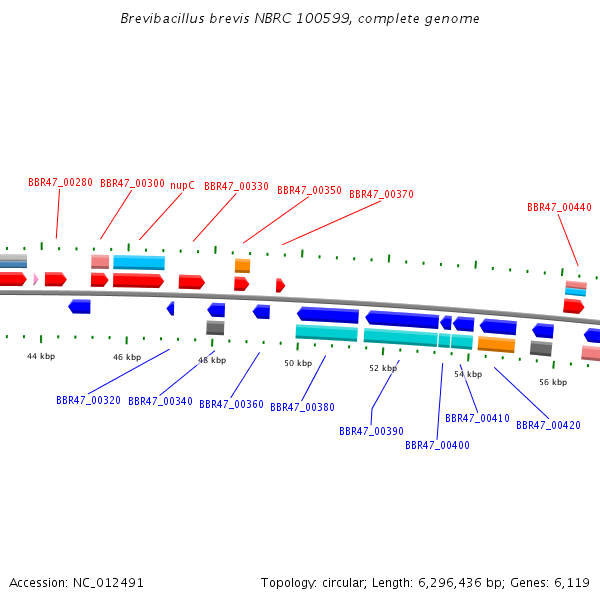 Brevibacillus brevis NBRC 100599, complete genome

BBR47_00280 BBR47_00300 nupC BBR47_00330 BBR47_00350 BBR47_00370

BBR47_00440

44 kbp 46 kbp 48 kbp 50 kbp 52 kbp 54 kbp 56 kbp

BBR47_00320 BBR47_00340 BBR47_00360 BBR47_00380

BBR47_00390 BBR47_00400 BBR47_00410 BBR47_00420

Accession: NC_012491

Topology: circular; Length: 6,296,436 bp; Genes: 6,119